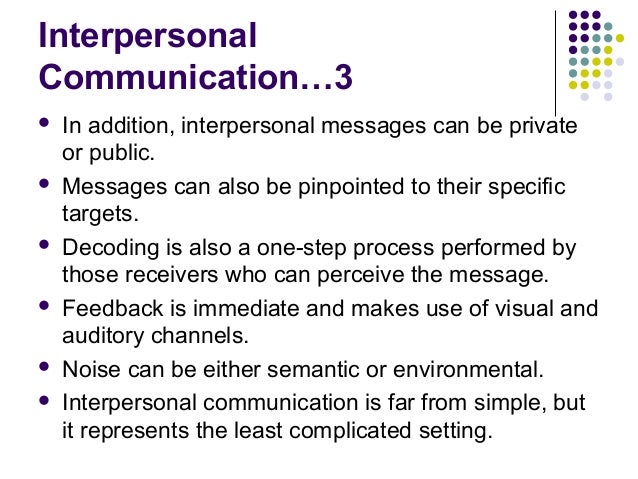 Interpersonal Communication…3

- In addition, interpersonal messages can be private or public.
- Messages can also be pinpointed to their specific targets.
- Decoding is also a one-step process performed by those receivers who can perceive the message.
- Feedback is immediate and makes use of visual and auditory channels.
- Noise can be either semantic or environmental.
- Interpersonal communication is far from simple, but it represents the least complicated setting.